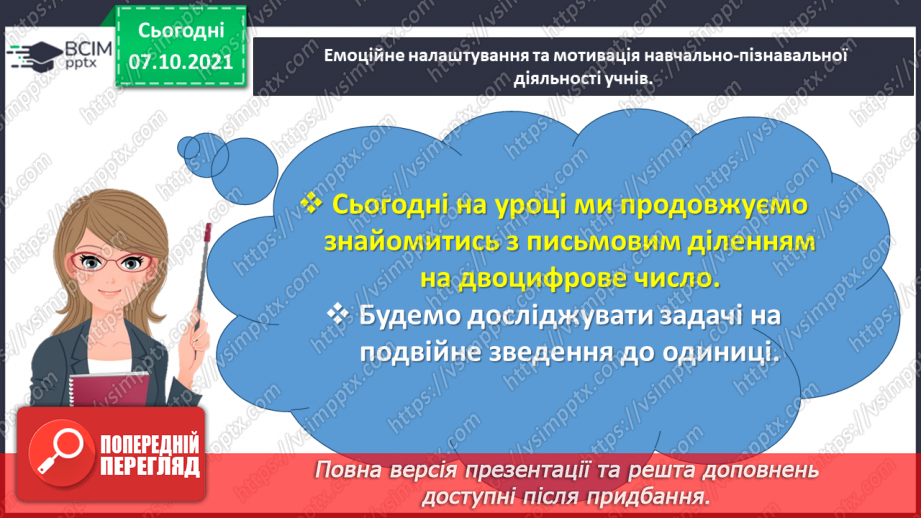 ВСІМ pptx

Сьогодні 07.10.2021

Емоційне налаштування та мотивація навчально-пізнавальної діяльності учнів.

❖ Сьогодні на уроці ми продовжуємо знайомитись з письмовим діленням на двоцифрове число.

❖ Будемо досліджувати задачі на подвійне зведення до одиниці.

ПОПЕРЕДНІЙ ПЕРЕГЛЯД

Повна версія презентації та решта доповнень доступні після придбання.

https://vsimpptx.com